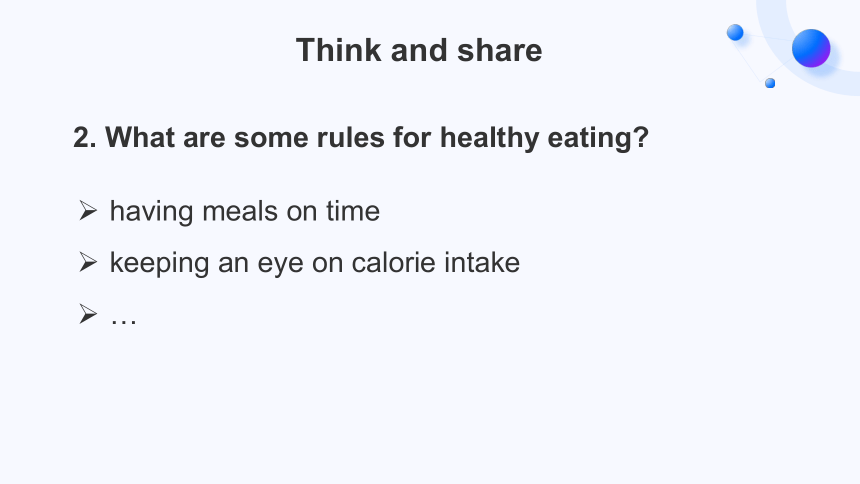 Think and share

2. What are some rules for healthy eating?

➢ having meals on time
➢ keeping an eye on calorie intake
➢ …